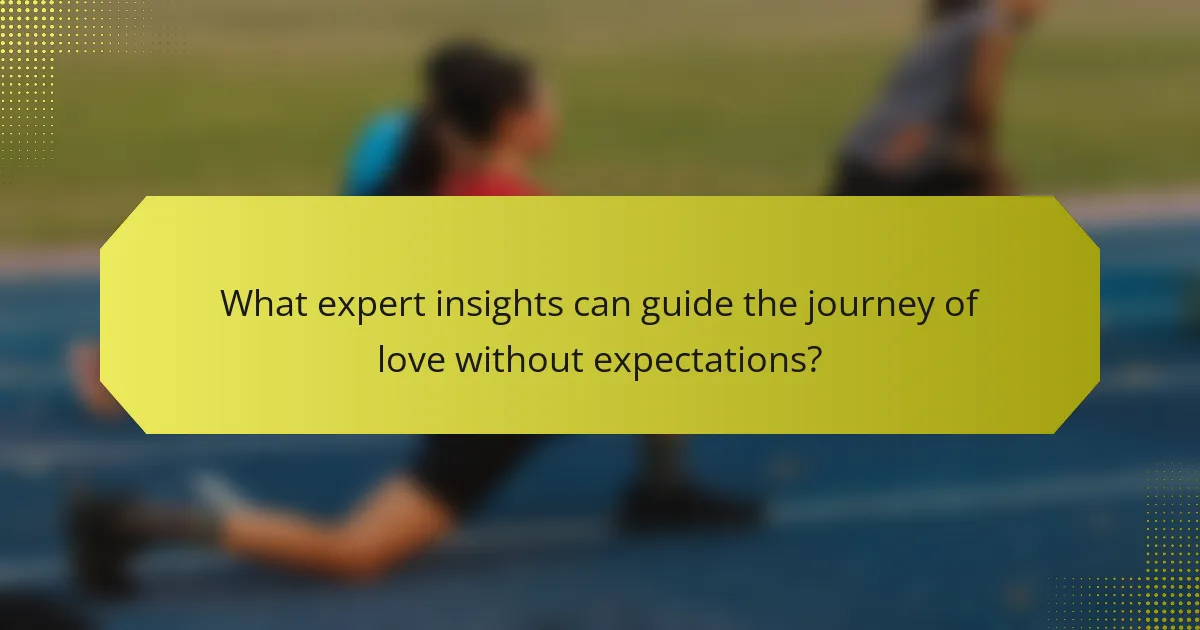 What expert insights can guide the journey of love without expectations?